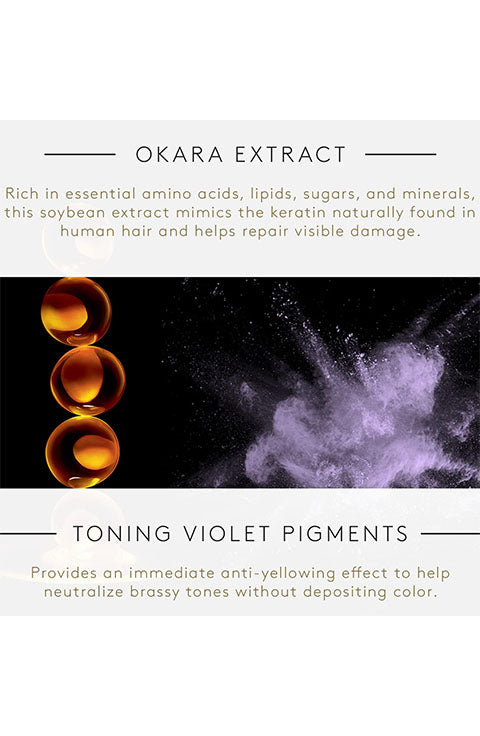 OKARA EXTRACT

Rich in essential amino acids, lipids, sugars, and minerals, this soybean extract mimics the keratin naturally found in human hair and helps repair visible damage.

TONING VIOLET PIGMENTS

Provides an immediate anti-yellowing effect to help neutralize brassy tones without depositing color.